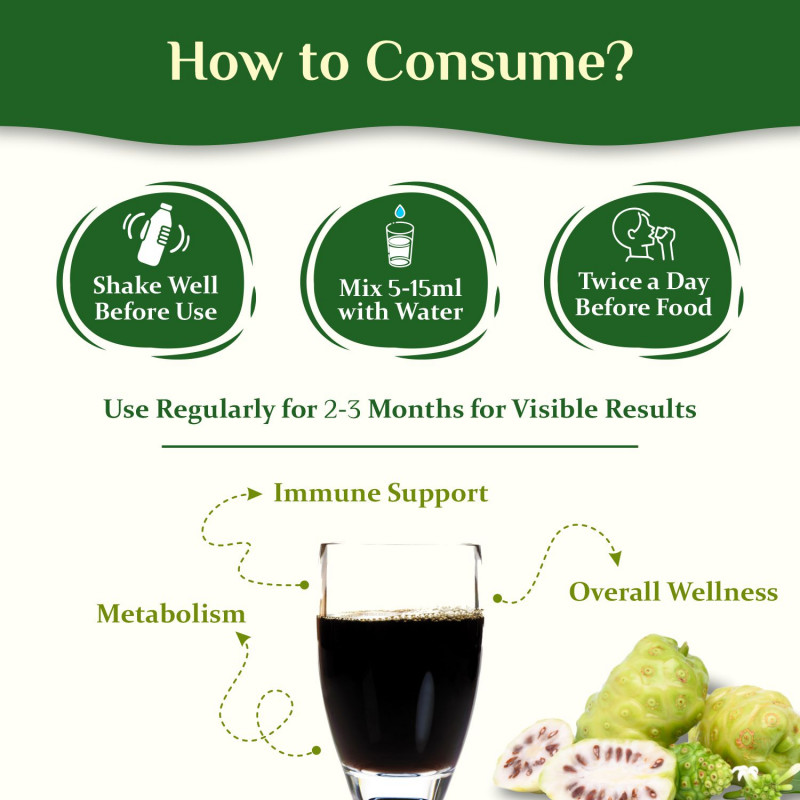 How to Consume?

Shake Well Before Use

Mix 5-15ml with Water

Twice a Day Before Food

Use Regularly for 2-3 Months for Visible Results

Immune Support

Metabolism

Overall Wellness